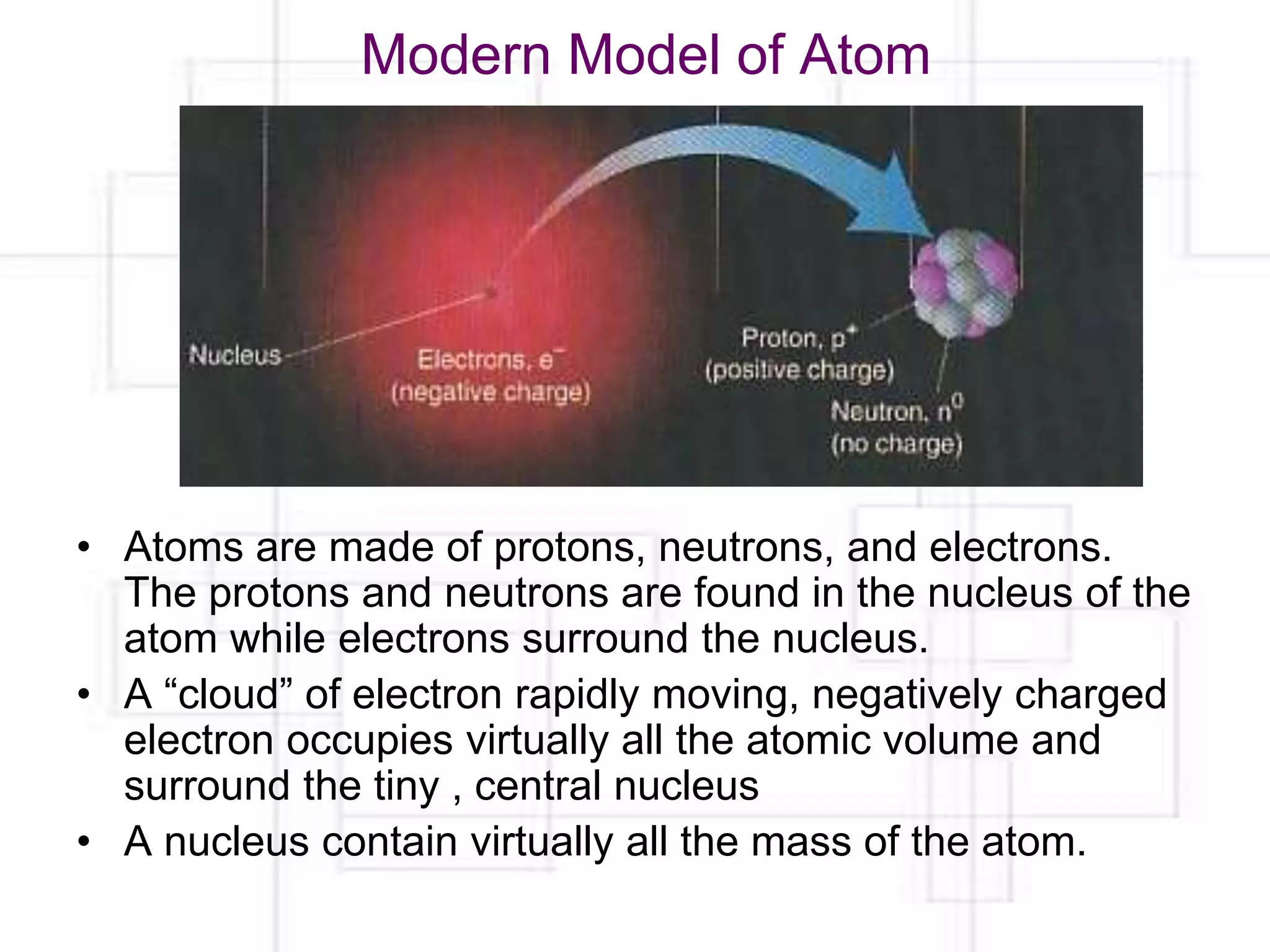 Modern Model of Atom

Nucleus

Electrons, $e^-$
(negative charge)

Proton, $p^+$
(positive charge)

Neutron, $n^0$
(no charge)

• Atoms are made of protons, neutrons, and electrons. The protons and neutrons are found in the nucleus of the atom while electrons surround the nucleus.
• A “cloud” of electron rapidly moving, negatively charged electron occupies virtually all the atomic volume and surround the tiny , central nucleus
• A nucleus contain virtually all the mass of the atom.